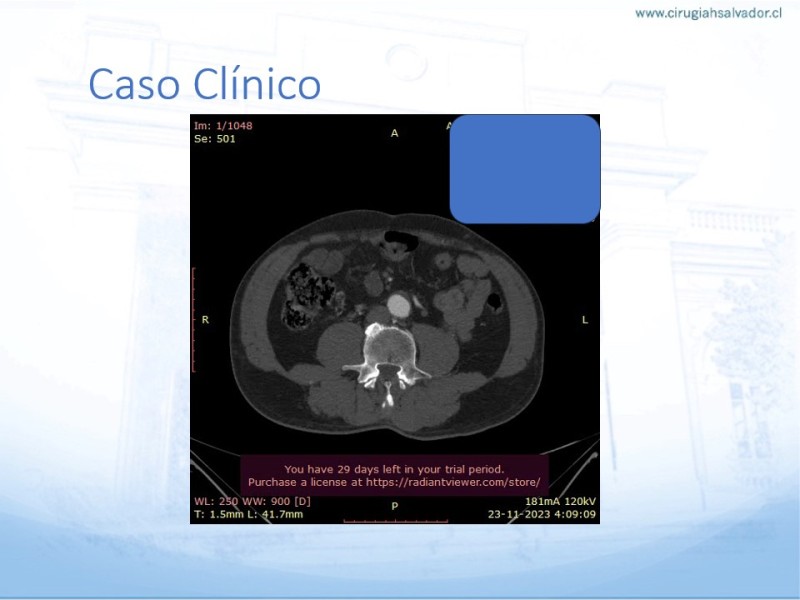 www.cirugiahsalvador.cl

Caso Clínico

Im: 1/1048
Se: 501

A

A

R

L

You have 29 days left in your trial period.
Purchase a license at https://radiantviewer.com/store/

WL: 250 WW: 900 [D]
T: 1.5mm L: 41.7mm

P

181mA 120kV
23-11-2023 4:09:09